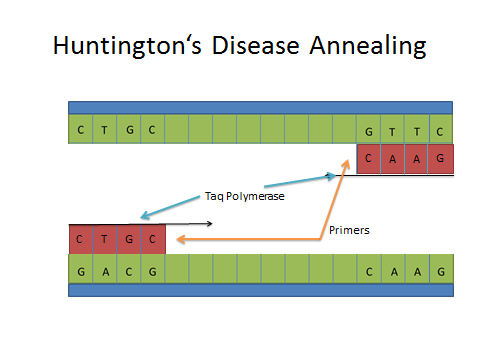 Huntington‘s Disease Annealing

C T G C G T T C

C A A G

Taq Polymerase

Primers

C T G C

G A C G C A A G